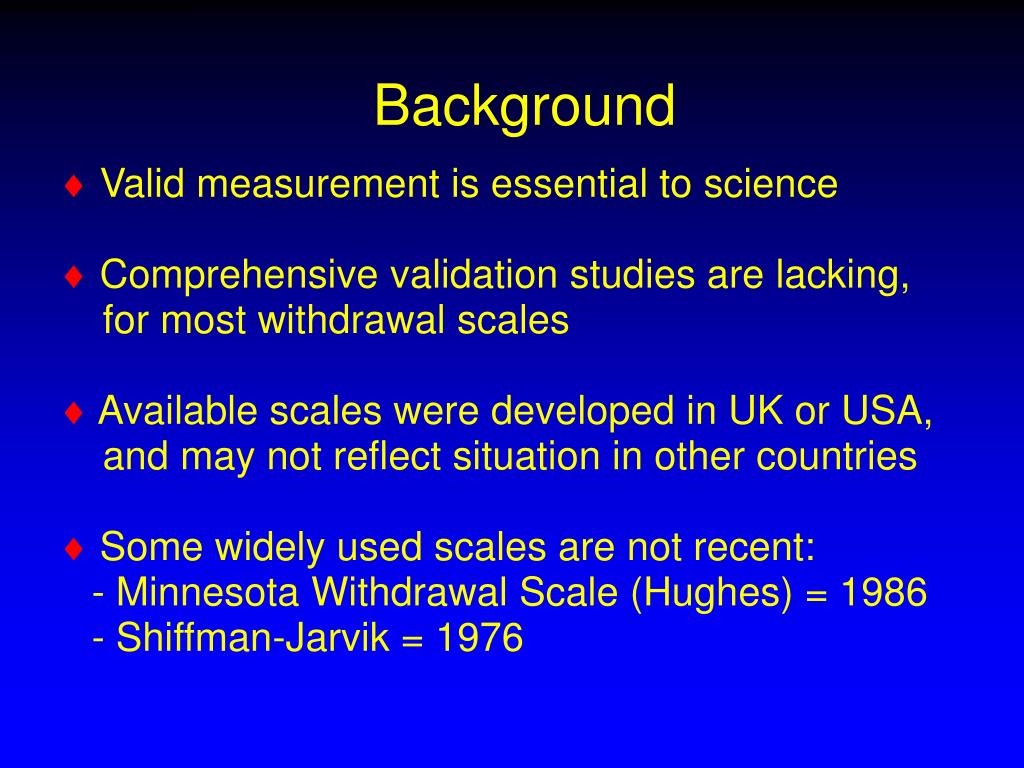 Background

♦ Valid measurement is essential to science

♦ Comprehensive validation studies are lacking, for most withdrawal scales

♦ Available scales were developed in UK or USA, and may not reflect situation in other countries

♦ Some widely used scales are not recent:
- Minnesota Withdrawal Scale (Hughes) = 1986
- Shiffman-Jarvik = 1976